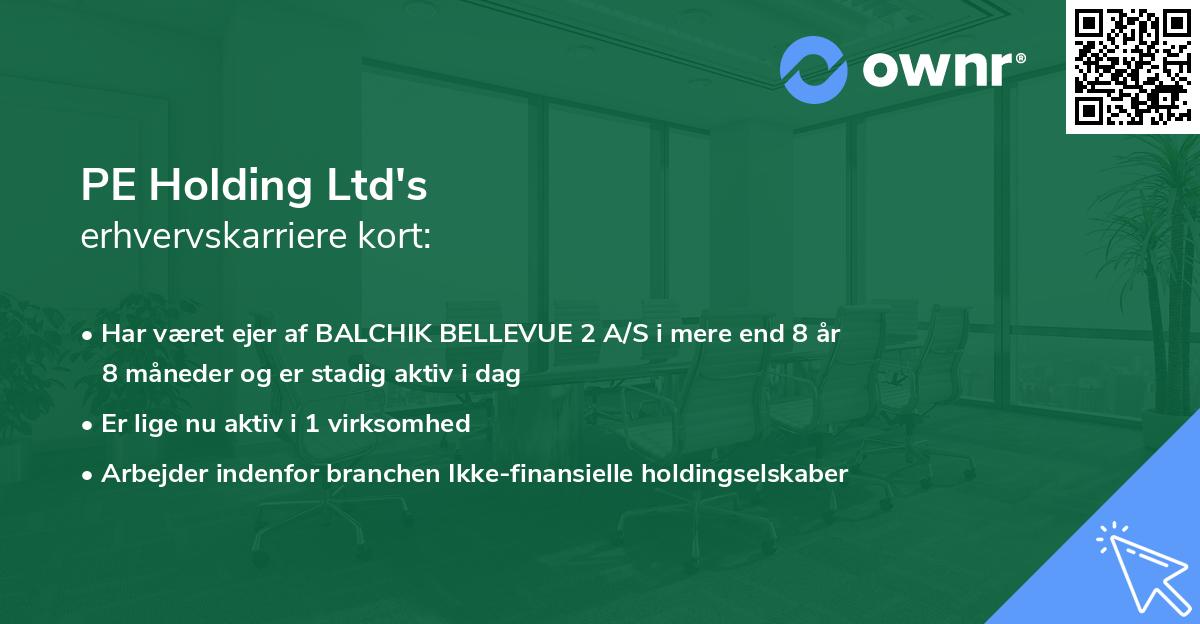 ownr®

PE Holding Ltd's
erhvervskarriere kort:

• Har været ejer af BALCHIK BELLEVUE 2 A/S i mere end 8 år 8 måneder og er stadig aktiv i dag
• Er lige nu aktiv i 1 virksomhed
• Arbejder indenfor branchen Ikke-finansielle holdingselskaber